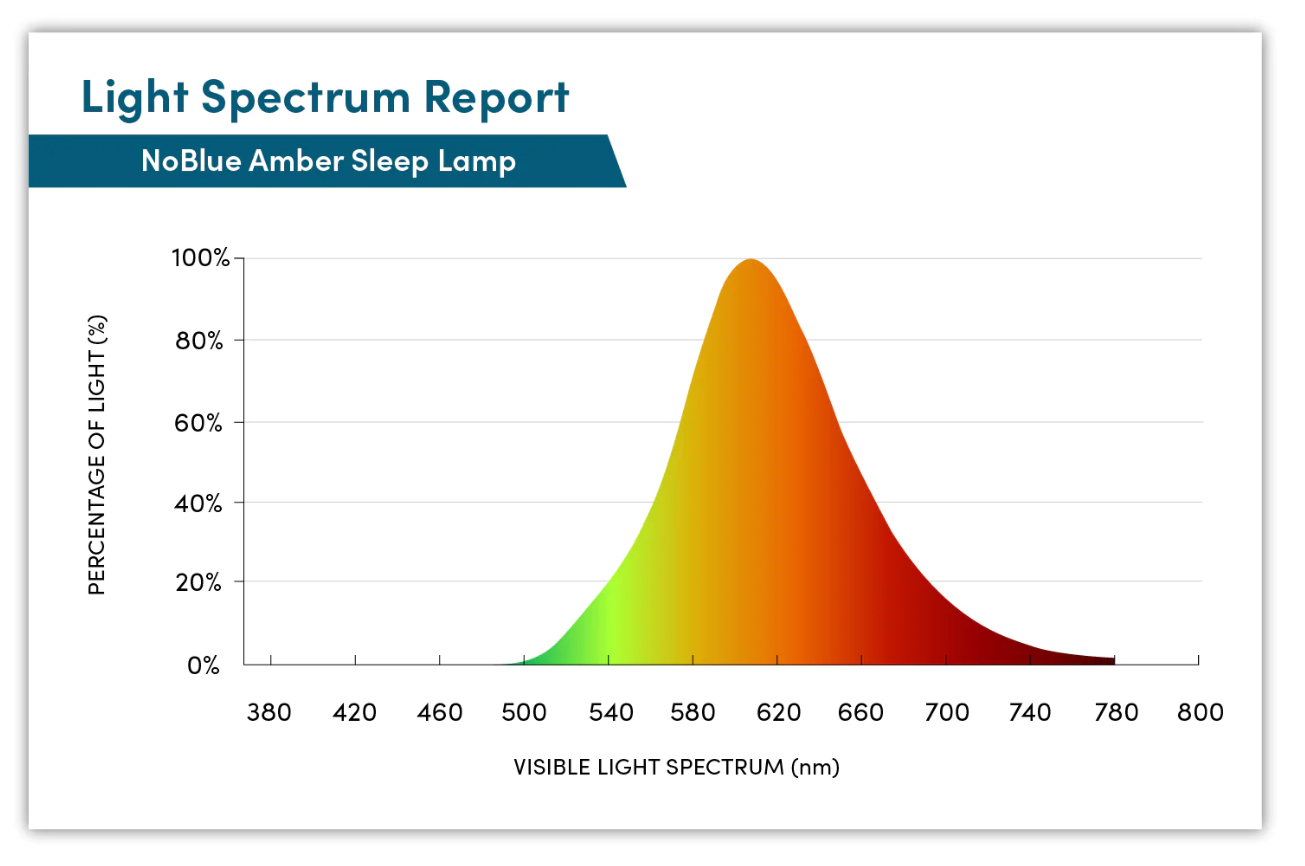 Light Spectrum Report

NoBlue Amber Sleep Lamp

PERCENTAGE OF LIGHT (%)

100%
80%
60%
40%
20%
0%

380 420 460 500 540 580 620 660 700 740 780 800

VISIBLE LIGHT SPECTRUM (nm)